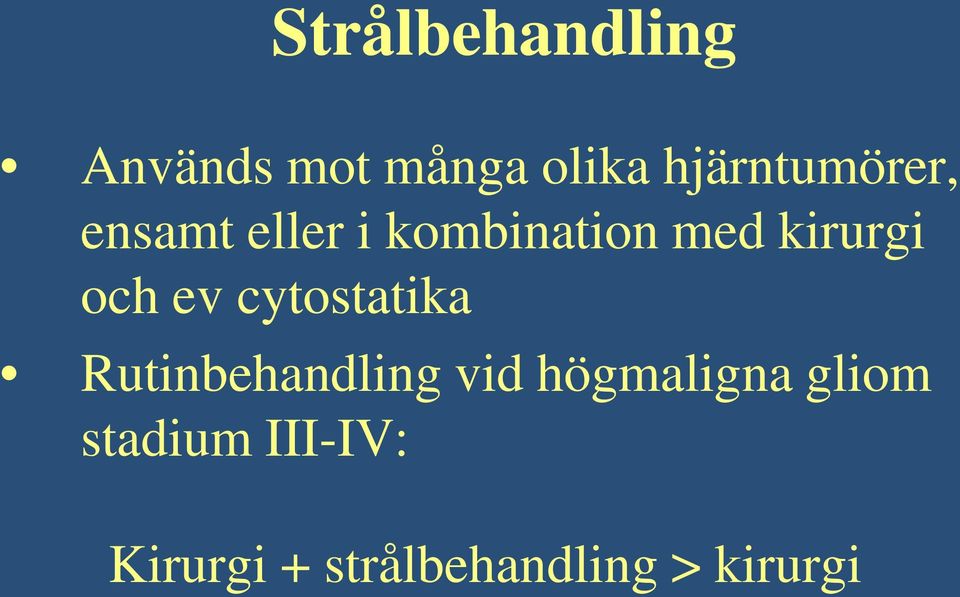 Strålbehandling

• Används mot många olika hjärntumörer, ensamt eller i kombination med kirurgi och ev cytostatika
• Rutinbehandling vid högmaligna gliom stadium III-IV:

Kirurgi + strålbehandling > kirurgi